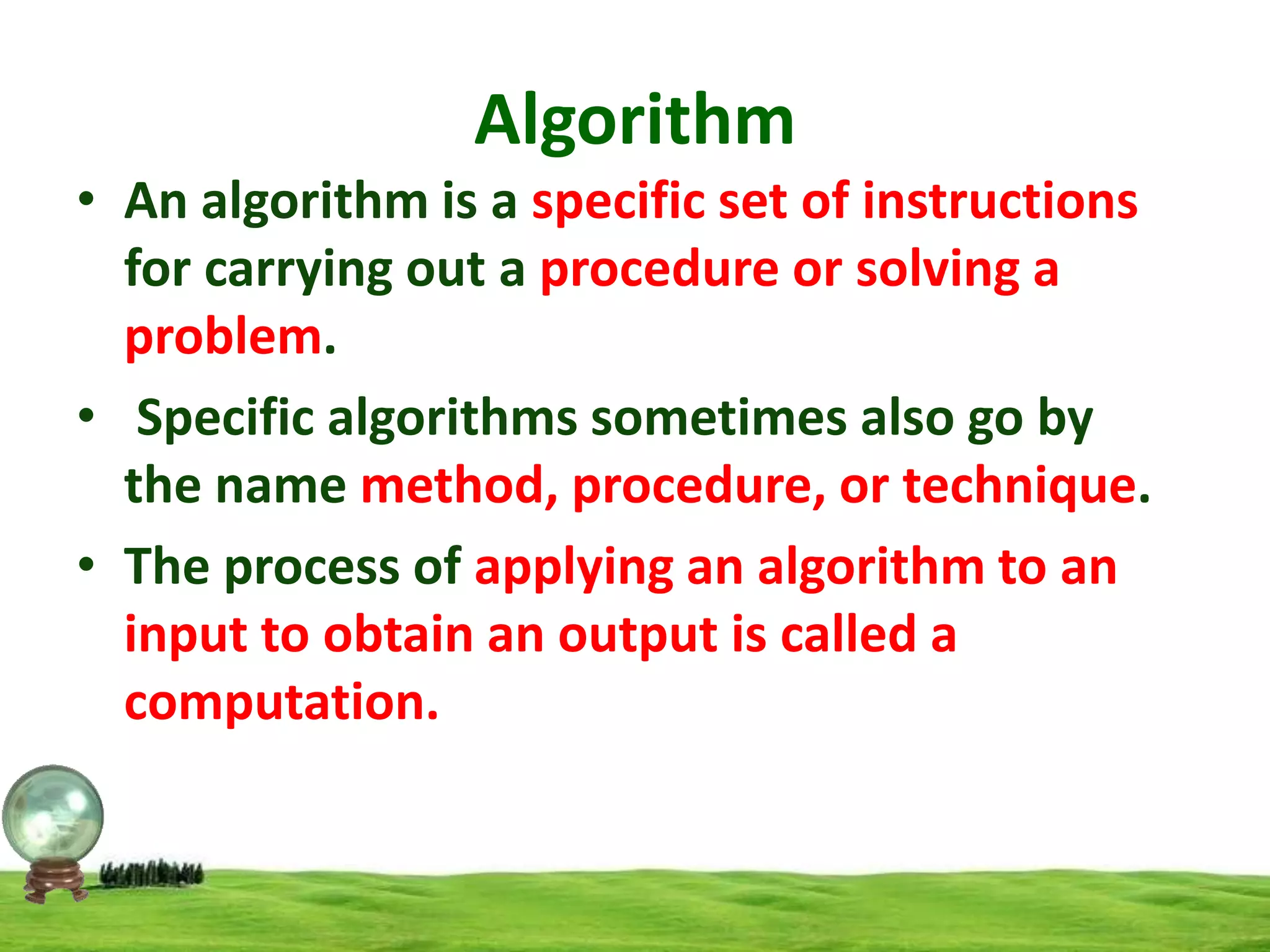 Algorithm

• An algorithm is a specific set of instructions for carrying out a procedure or solving a problem.

• Specific algorithms sometimes also go by the name method, procedure, or technique.

• The process of applying an algorithm to an input to obtain an output is called a computation.